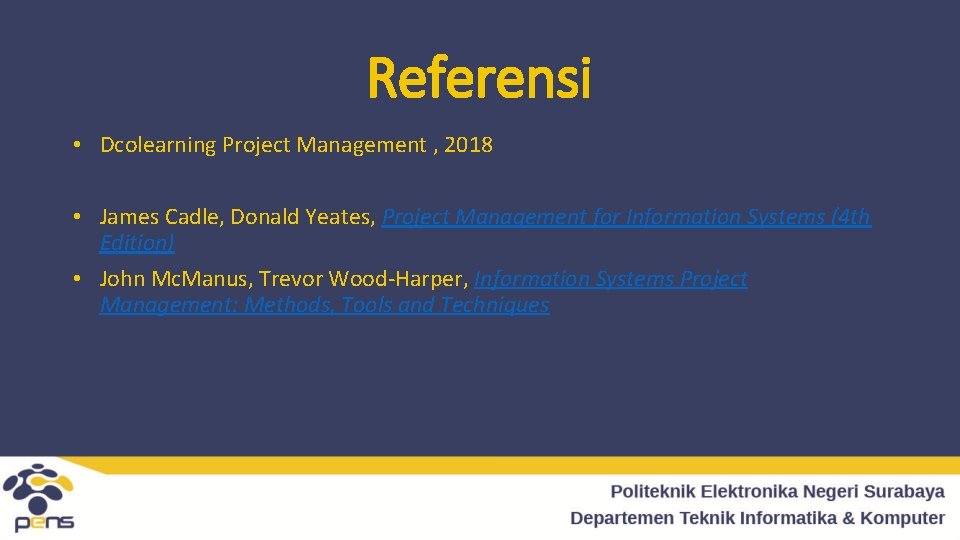 Referensi

• Dcolearning Project Management , 2018

• James Cadle, Donald Yeates, Project Management for Information Systems (4th Edition)

• John Mc.Manus, Trevor Wood-Harper, Information Systems Project Management: Methods, Tools and Techniques

pens

Politeknik Elektronika Negeri Surabaya
Departemen Teknik Informatika & Komputer